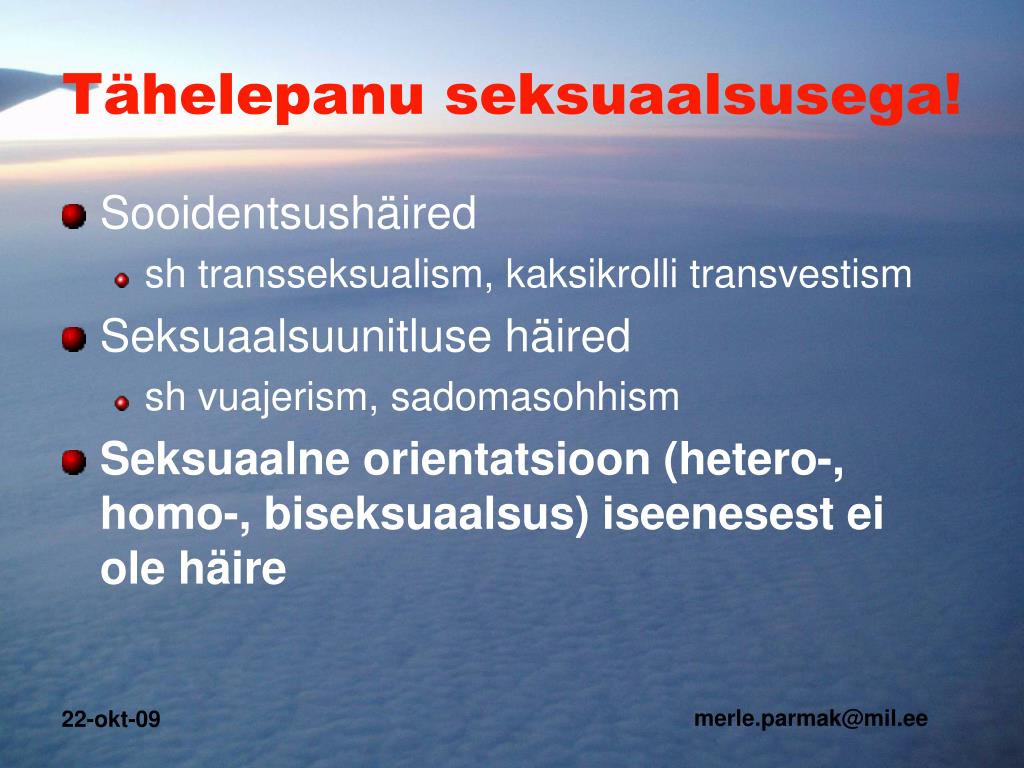 Tähelepanu seksuaalsusega!

Sooidentsushäired

sh transseksualism, kaksikrolli transvestism

Seksuaalsuunitluse häired

sh vuajerism, sadomasohhism

Seksuaalne orientatsioon (hetero-, homo-, biseksuaalsus) iseenesest ei ole häire

22-okt-09

merle.parmak@mil.ee